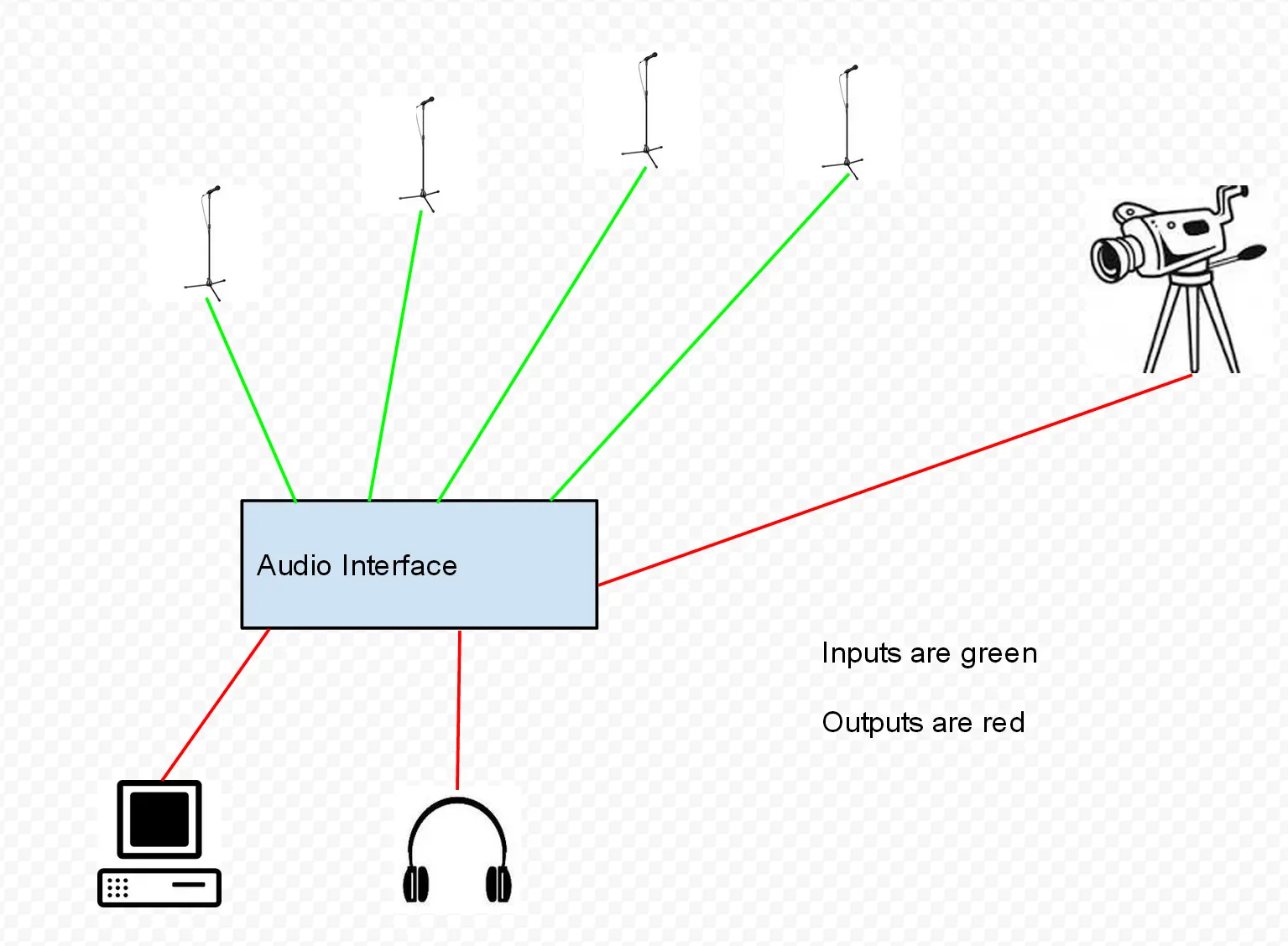 Audio Interface

Inputs are green

Outputs are red